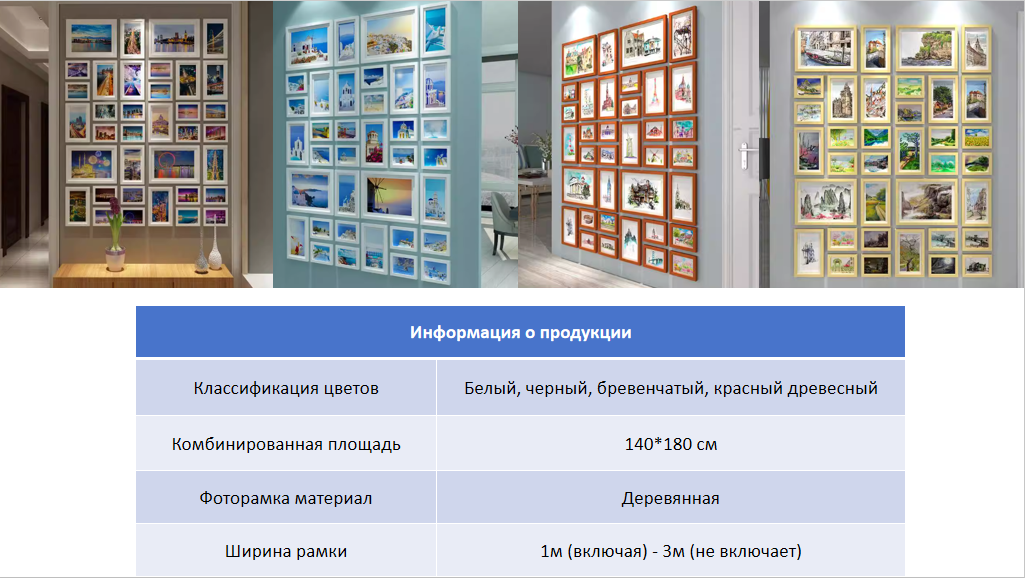 | Информация о продукции | |
|---|---|
| Классификация цветов | Белый, черный, бревенчатый, красный древесный |
| Комбинированная площадь | 140*180 см |
| Фоторамка материал | Деревянная |
| Ширина рамки | 1м (включая) - 3м (не включает) |